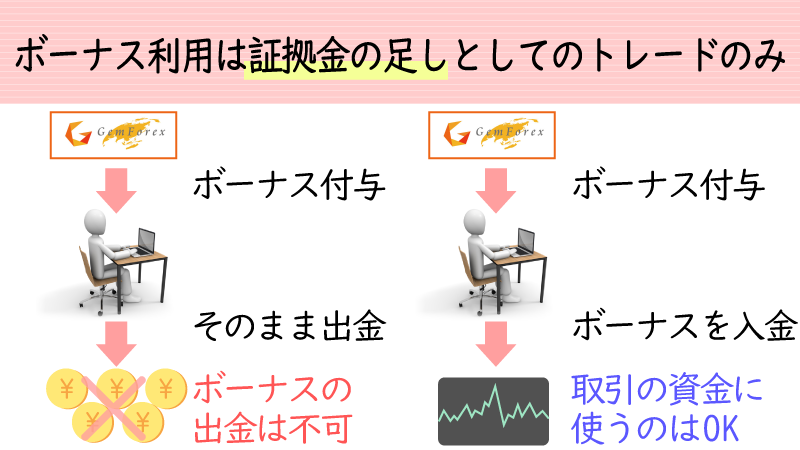 ボーナス利用は証拠金の足しとしてのトレードのみ

GemForex

ボーナス付与

そのまま出金

¥ ¥ ¥ ¥ ¥

ボーナスの出金は不可

GemForex

ボーナス付与

ボーナスを入金

取引の資金に使うのはOK